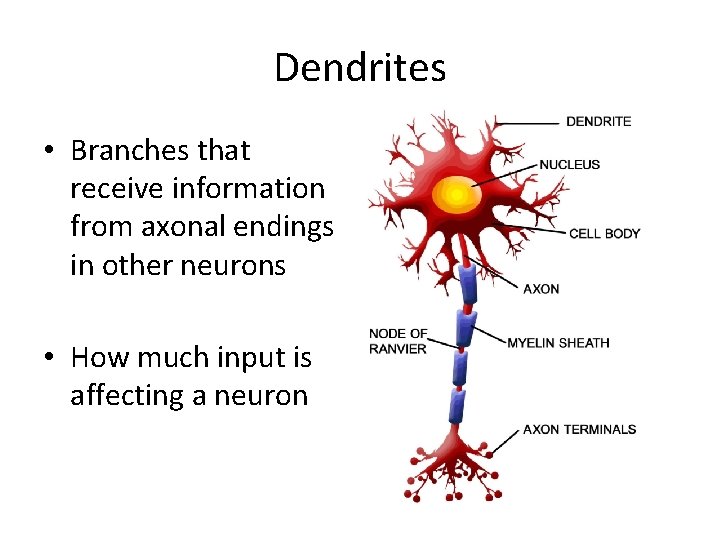 Dendrites

• Branches that receive information from axonal endings in other neurons

• How much input is affecting a neuron

DENDRITE
NUCLEUS
CELL BODY
AXON
NODE OF RANVIER
MYELIN SHEATH
AXON TERMINALS